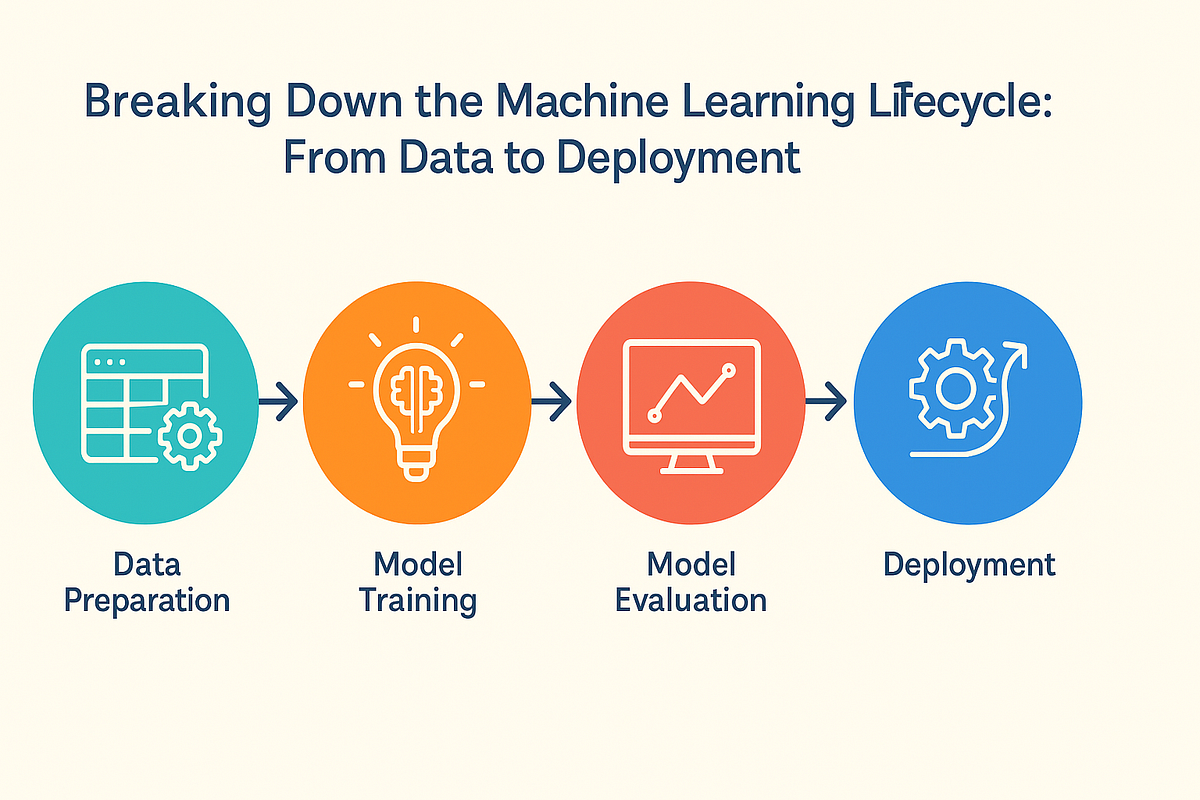 Breaking Down the Machine Learning Lifecycle:
From Data to Deployment

Data Preparation

Model Training

Model Evaluation

Deployment